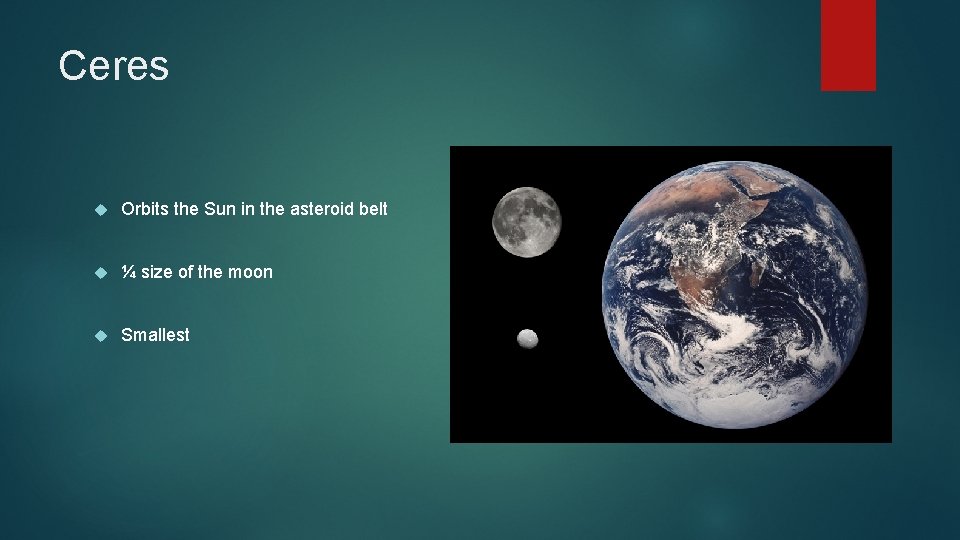 Ceres

• Orbits the Sun in the asteroid belt

• ¼ size of the moon

• Smallest